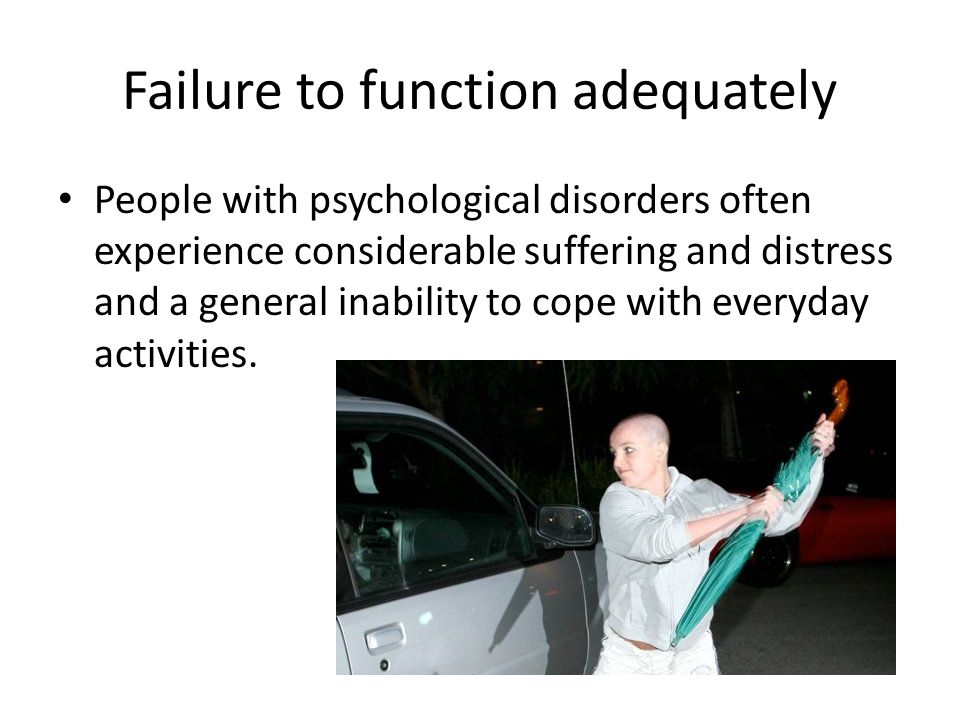 Failure to function adequately

• People with psychological disorders often experience considerable suffering and distress and a general inability to cope with everyday activities.